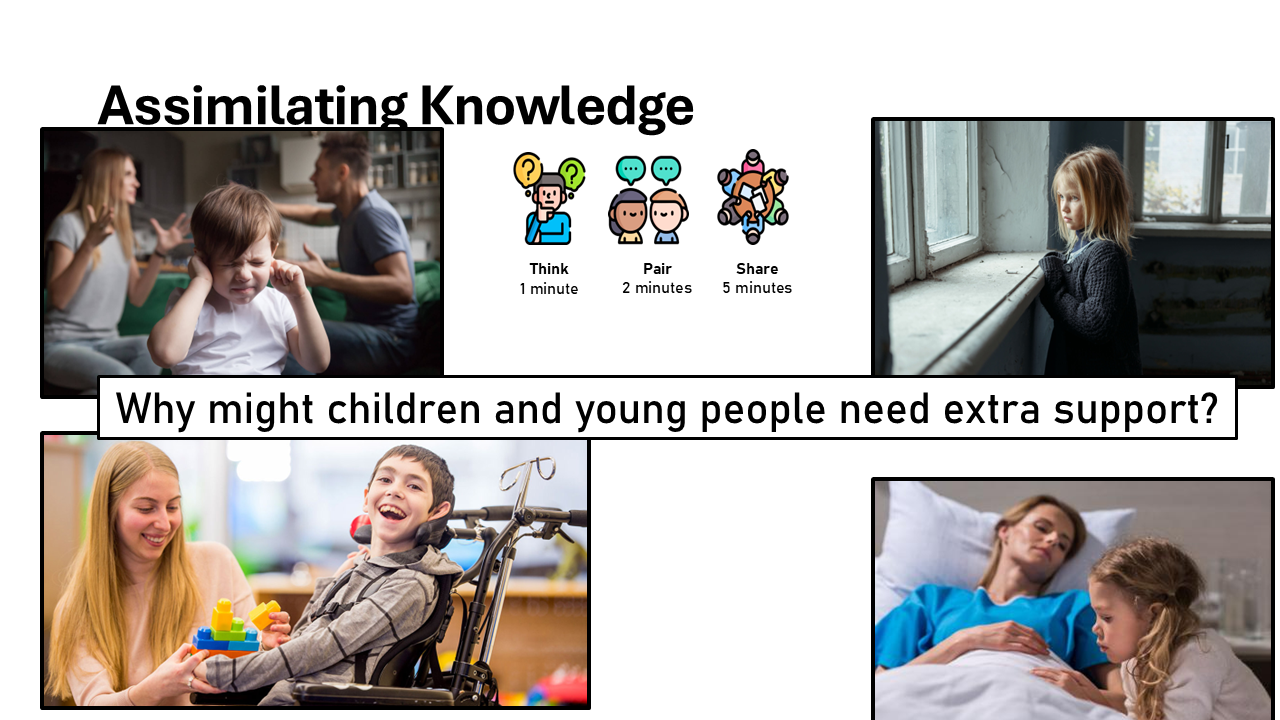 Assimilating Knowledge

Think
1 minute

Pair
2 minutes

Share
5 minutes

Why might children and young people need extra support?